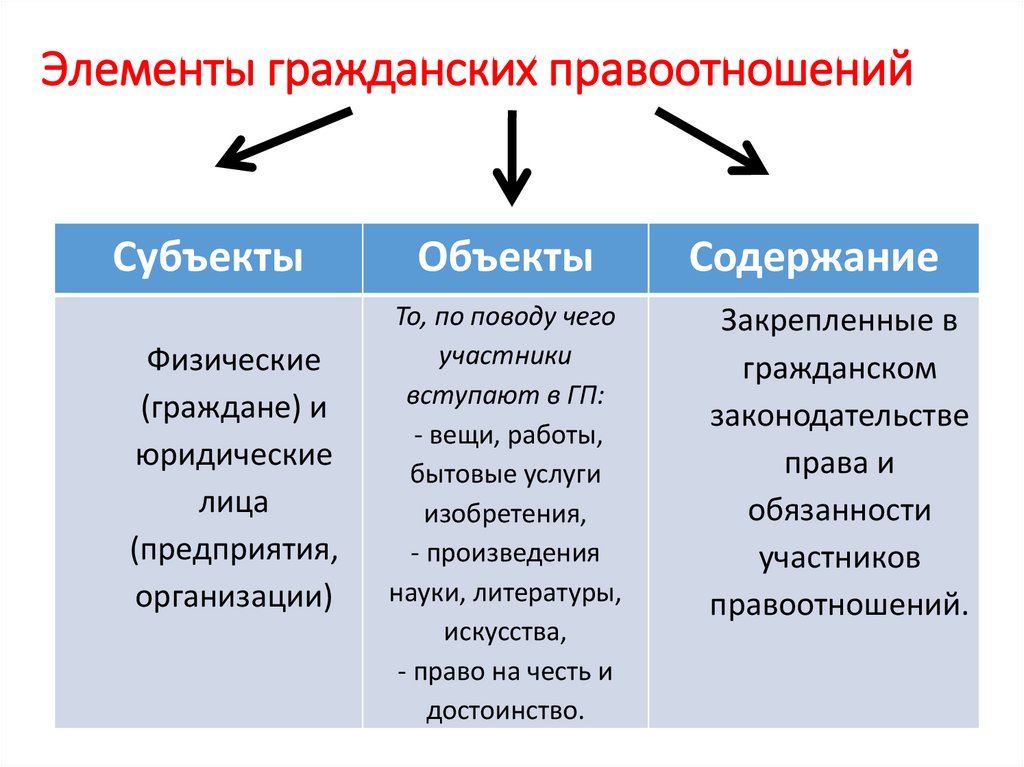 Элементы гражданских правоотношений

| Субъекты | Объекты | Содержание |
|---|---|---|
| Физические (граждане) и юридические лица (предприятия, организации) | То, по поводу чего участники вступают в ГП: - вещи, работы, бытовые услуги изобретения, - произведения науки, литературы, искусства, - право на честь и достоинство. | Закрепленные в гражданском законодательстве права и обязанности участников правоотношений. |